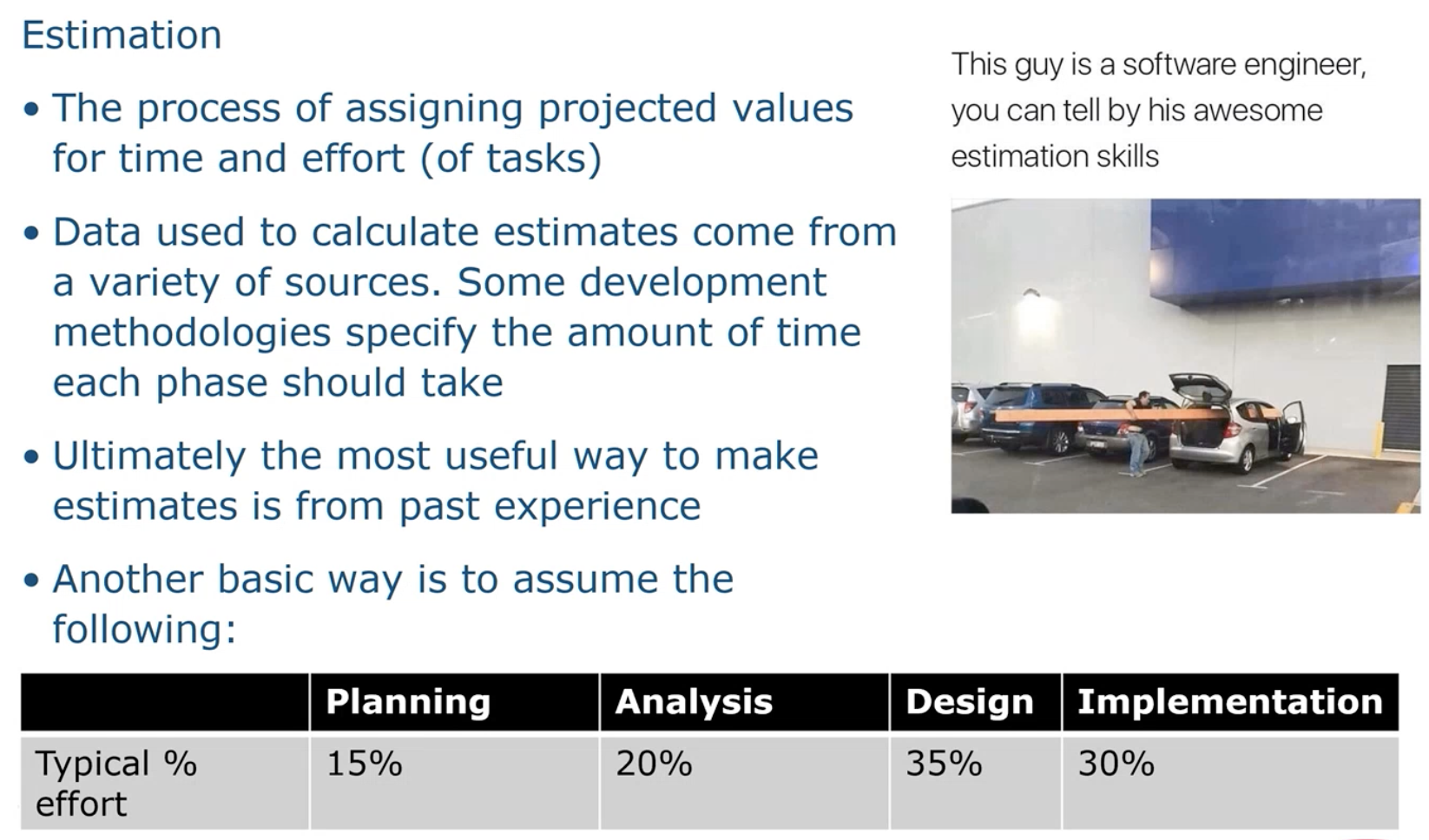 Estimation

• The process of assigning projected values for time and effort (of tasks)

• Data used to calculate estimates come from a variety of sources. Some development methodologies specify the amount of time each phase should take

• Ultimately the most useful way to make estimates is from past experience

• Another basic way is to assume the following:

This guy is a software engineer, you can tell by his awesome estimation skills

| | Planning | Analysis | Design | Implementation |
|---|---|---|---|---|
| Typical % effort | 15% | 20% | 35% | 30% |